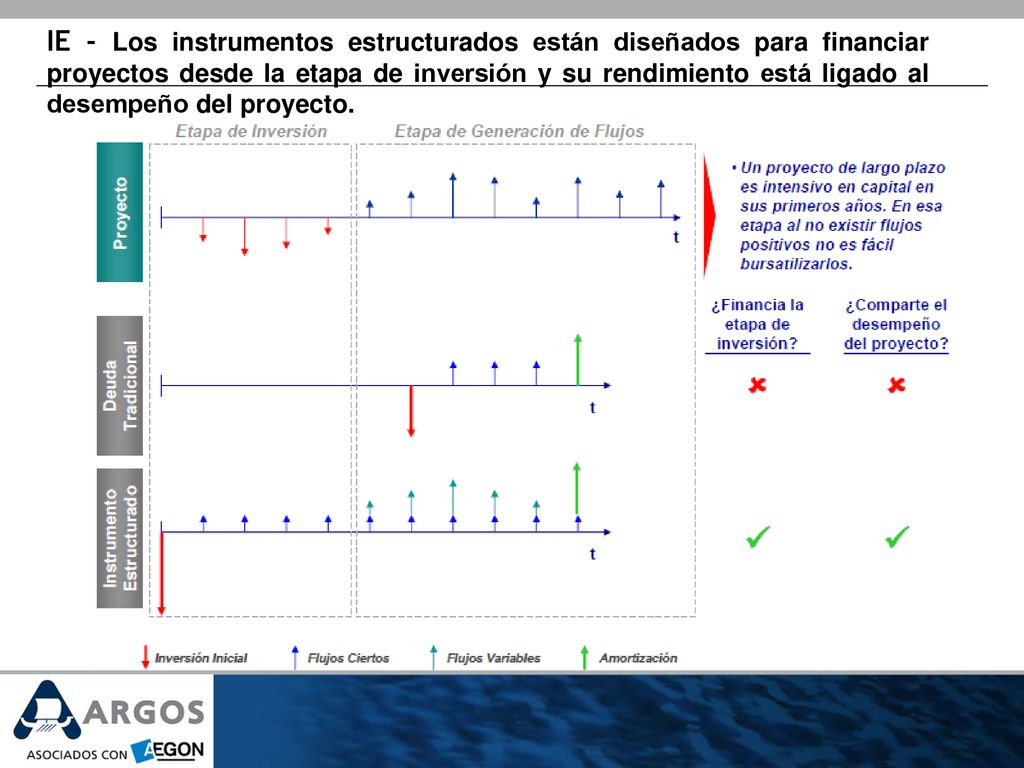 IE - Los instrumentos estructurados están diseñados para financiar proyectos desde la etapa de inversión y su rendimiento está ligado al desempeño del proyecto.

Etapa de Inversión

Etapa de Generación de Flujos

Proyecto

t

• Un proyecto de largo plazo es intensivo en capital en sus primeros años. En esa etapa al no existir flujos positivos no es fácil bursatilizarlos.

¿Financia la etapa de inversión?

¿Comparte el desempeño del proyecto?

Deuda Tradicional

t

Instrumento Estructurado

t

Inversión Inicial

Flujos Ciertos

Flujos Variables

Amortización

ARGOS

ASOCIADOS CON AEGON